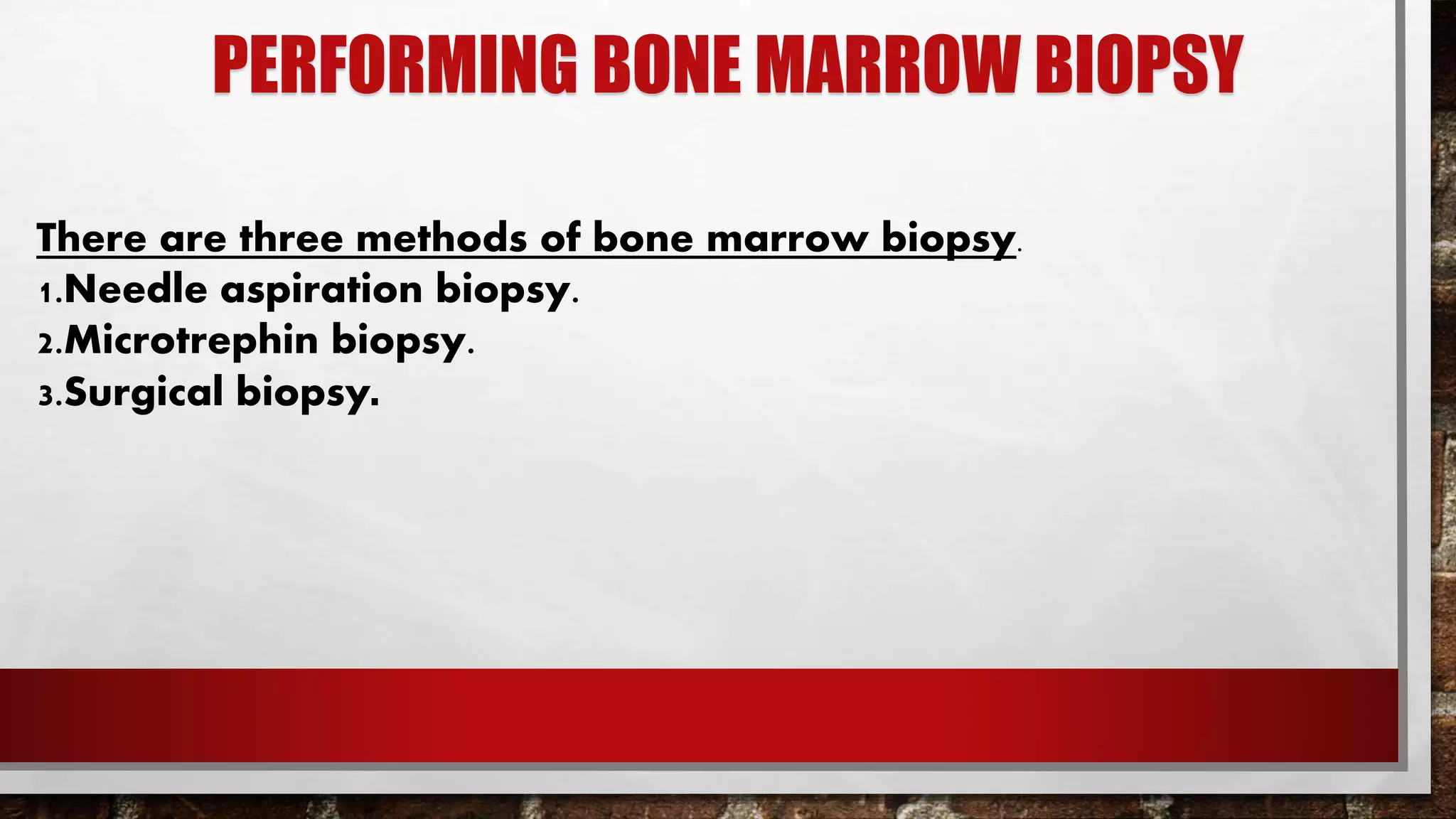 PERFORMING BONE MARROW BIOPSY

There are three methods of bone marrow biopsy.
1.Needle aspiration biopsy.
2.Microtrephin biopsy.
3.Surgical biopsy.